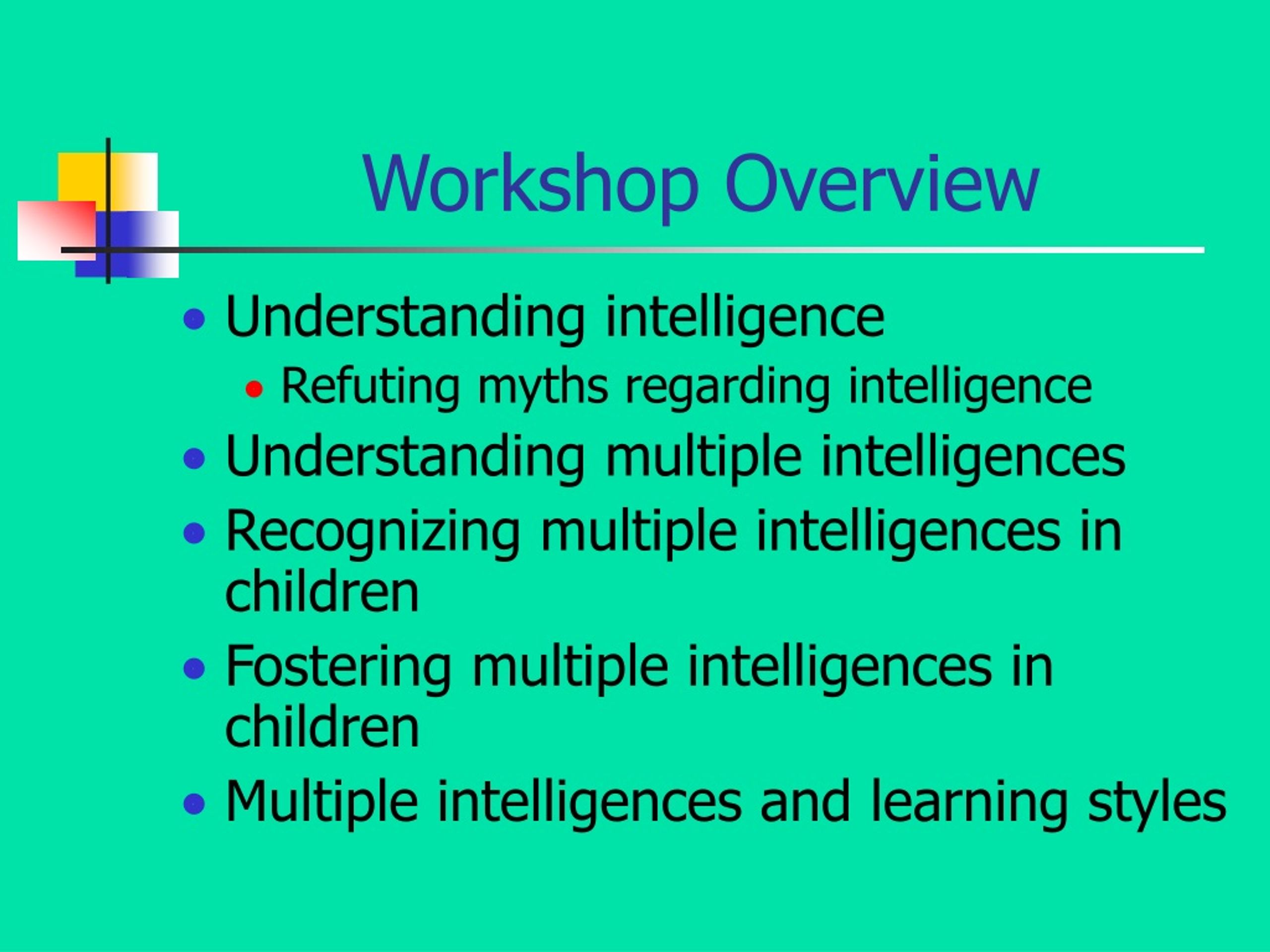 Workshop Overview

- Understanding intelligence
  - Refuting myths regarding intelligence
- Understanding multiple intelligences
- Recognizing multiple intelligences in children
- Fostering multiple intelligences in children
- Multiple intelligences and learning styles